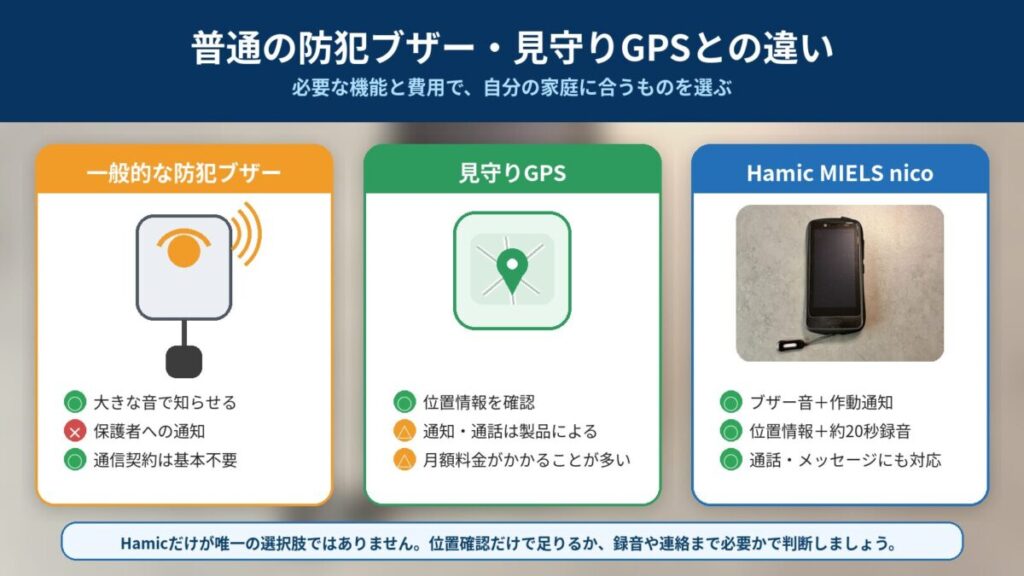 普通の防犯ブザー・見守りGPSとの違い

必要な機能と費用で、自分の家庭に合うものを選ぶ

一般的な防犯ブザー

○ 大きな音で知らせる
× 保護者への通知
○ 通信契約は基本不要

見守りGPS

○ 位置情報を確認
△ 通知・通話は製品による
△ 月額料金がかかることが多い

Hamic MIELS nico

○ ブザー音＋作動通知
○ 位置情報＋約20秒録音
○ 通話・メッセージにも対応

Hamicだけが唯一の選択肢ではありません。位置確認だけで足りるか、録音や連絡まで必要かで判断しましょう。